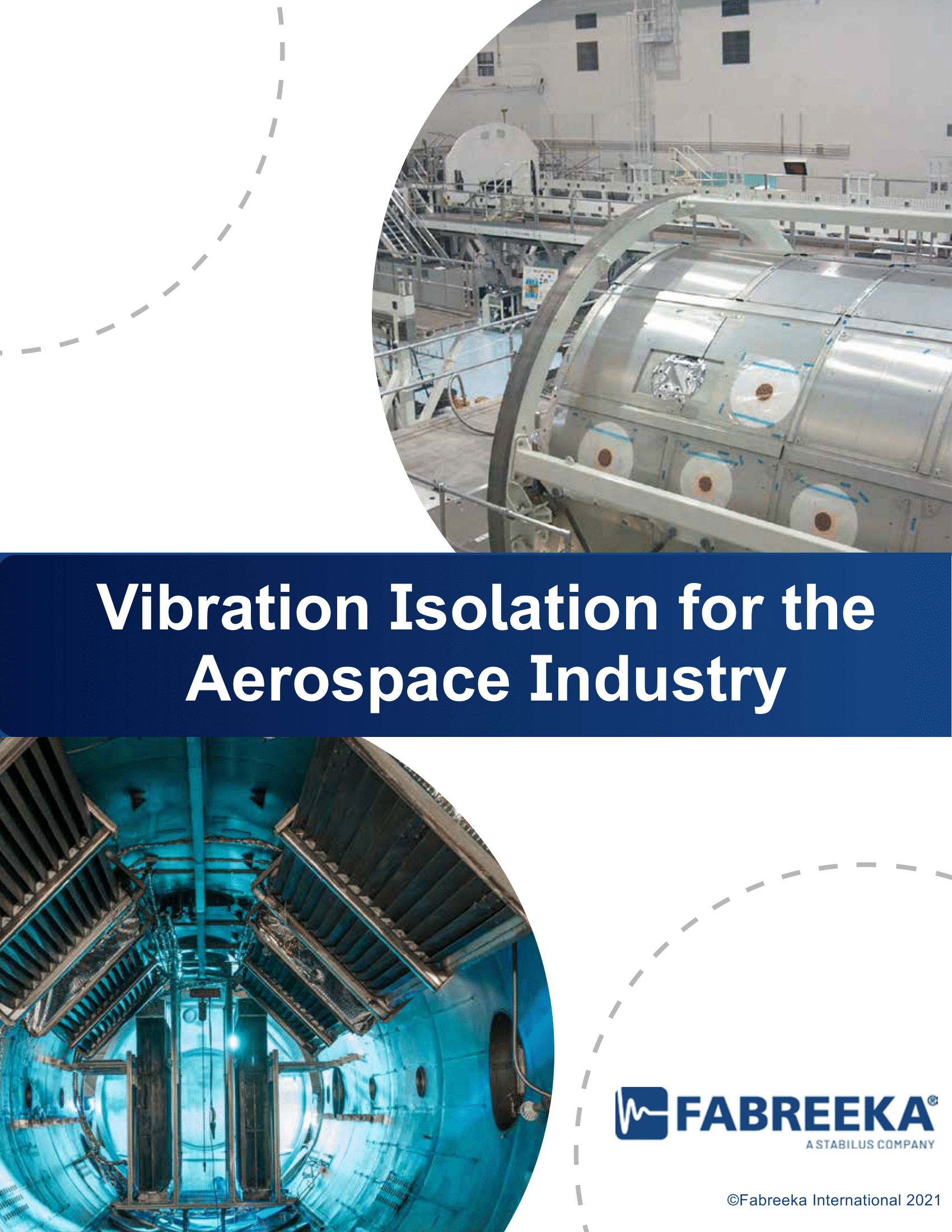 Vibration Isolation for the Aerospace Industry

FABREEKA®
A STABILUS COMPANY

©Fabreeka International 2021